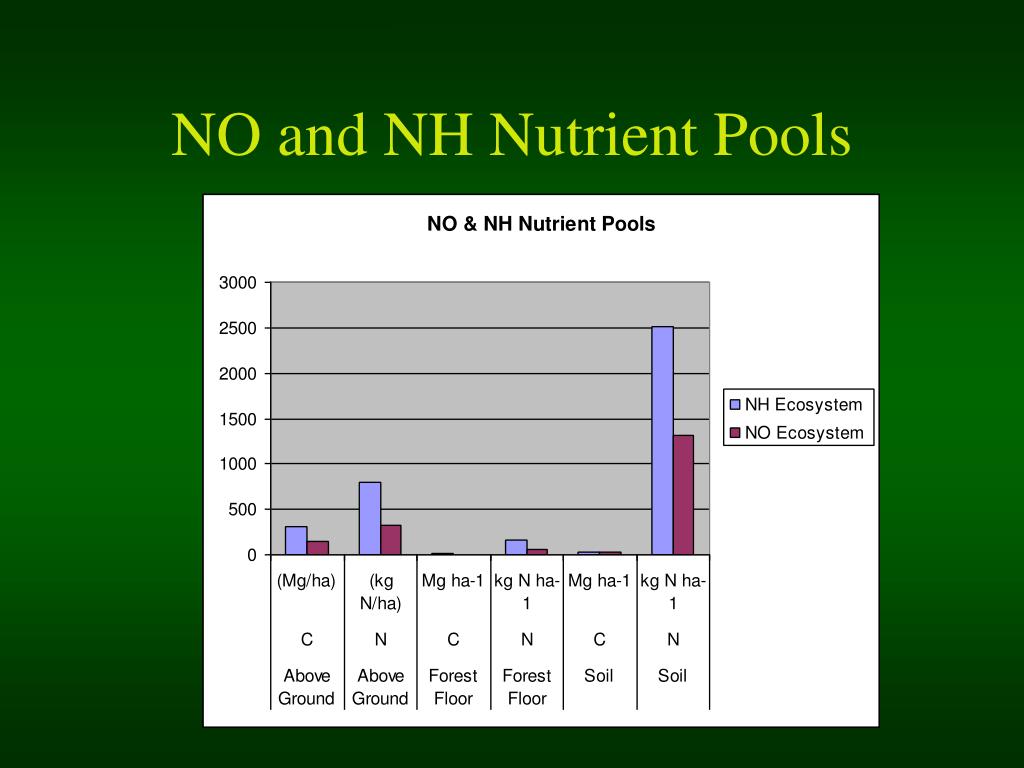 NO and NH Nutrient Pools

NO & NH Nutrient Pools

3000
2500
2000
1500
1000
500
0

NH Ecosystem
NO Ecosystem

| (Mg/ha) | (kg N/ha) | Mg ha-1 | kg N ha-1 | Mg ha-1 | kg N ha-1 |
|---|---|---|---|---|---|
| C | N | C | N | C | N |
| Above Ground | Above Ground | Forest Floor | Forest Floor | Soil | Soil |